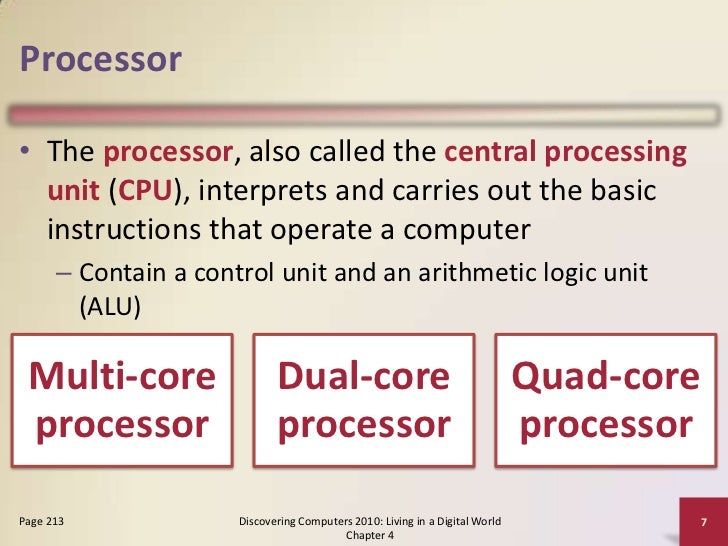 Processor

• The processor, also called the central processing unit (CPU), interprets and carries out the basic instructions that operate a computer

– Contain a control unit and an arithmetic logic unit (ALU)

Multi-core processor

Dual-core processor

Quad-core processor

Page 213

Discovering Computers 2010: Living in a Digital World
Chapter 4

7